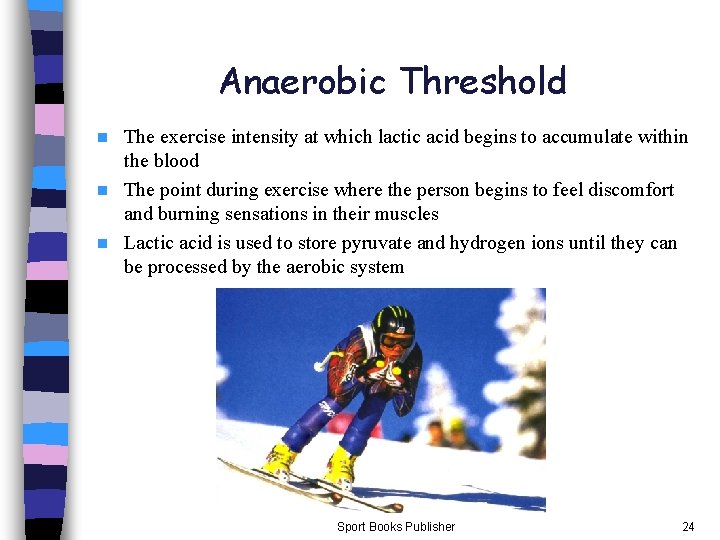 Anaerobic Threshold

The exercise intensity at which lactic acid begins to accumulate within the blood

The point during exercise where the person begins to feel discomfort and burning sensations in their muscles

Lactic acid is used to store pyruvate and hydrogen ions until they can be processed by the aerobic system

Sport Books Publisher

24